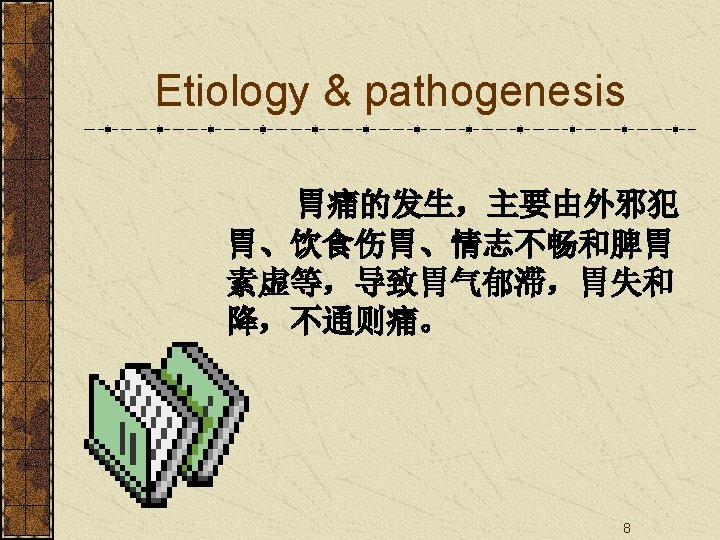 Etiology & pathogenesis

胃痛的发生，主要由外邪犯胃、饮食伤胃、情志不畅和脾胃素虚等，导致胃气郁滞，胃失和降，不通则痛。

8